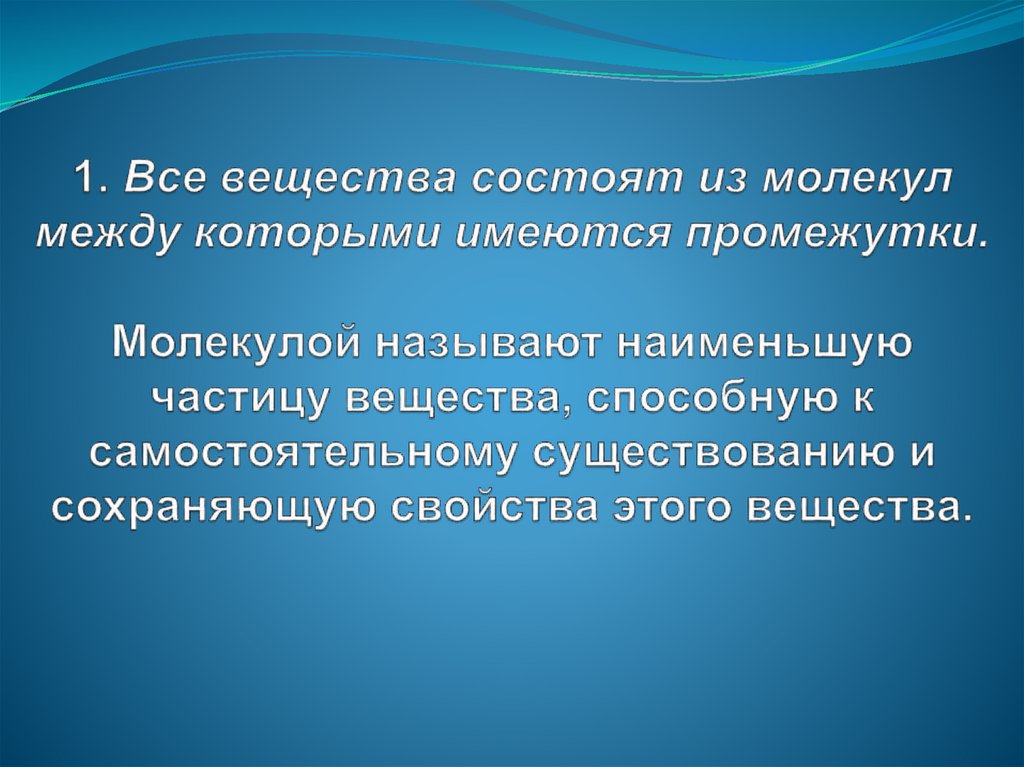 1. Все вещества состоят из молекул между которыми имеются промежутки.

Молекулой называют наименьшую частицу вещества, способную к самостоятельному существованию и сохраняющую свойства этого вещества.